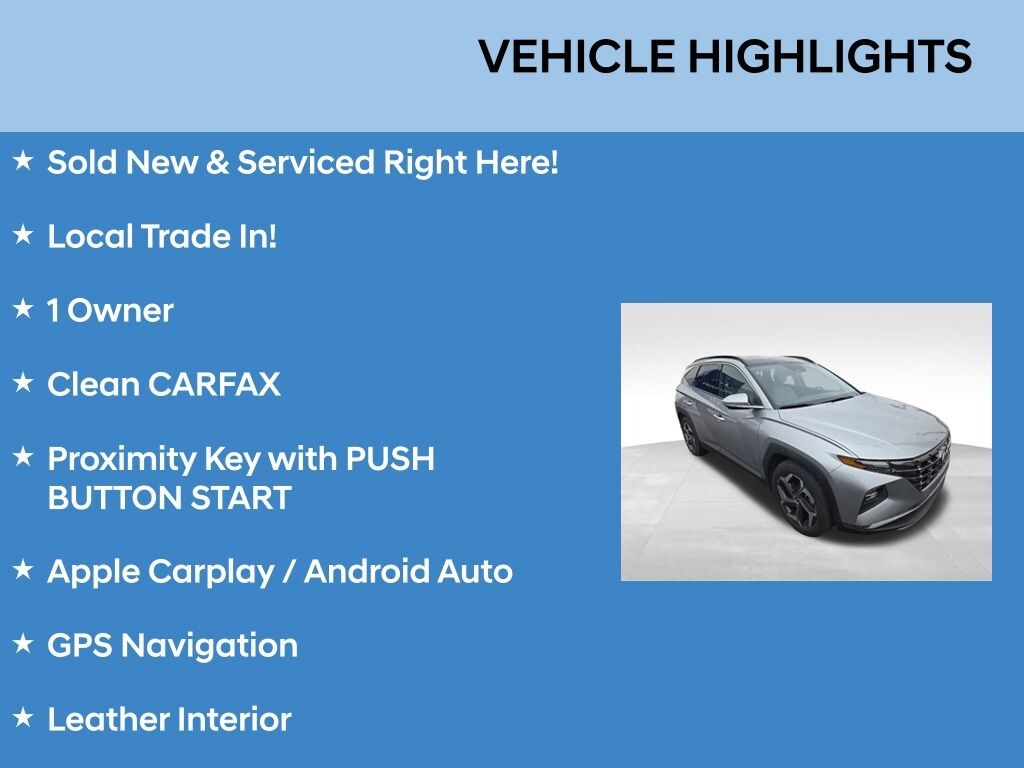 VEHICLE HIGHLIGHTS

★ Sold New & Serviced Right Here!

★ Local Trade In!

★ 1 Owner

★ Clean CARFAX

★ Proximity Key with PUSH BUTTON START

★ Apple Carplay / Android Auto

★ GPS Navigation

★ Leather Interior